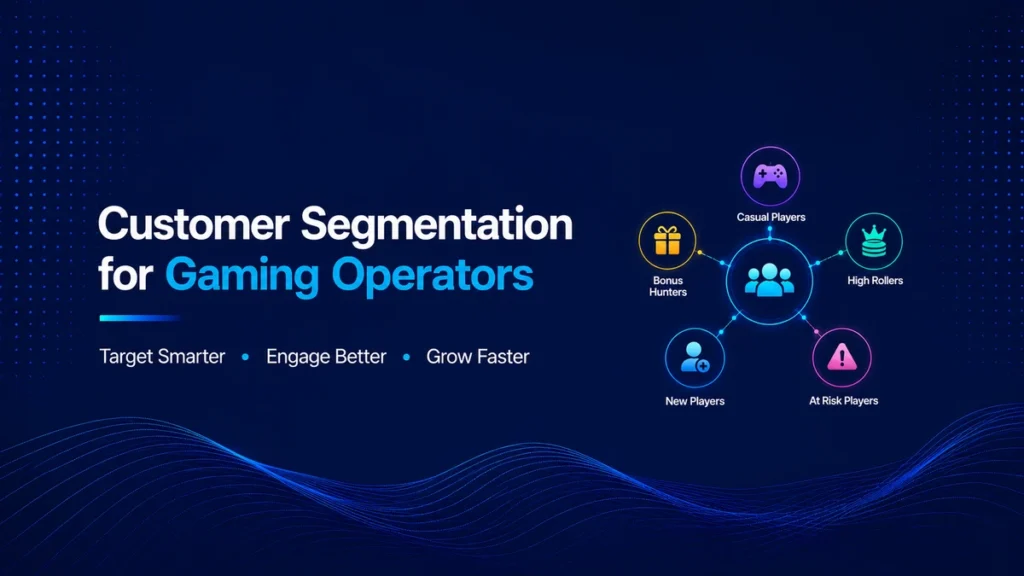 Customer Segmentation for Gaming Operators

Target Smarter • Engage Better • Grow Faster

Casual Players

Bonus Hunters

High Rollers

New Players

At Risk Players